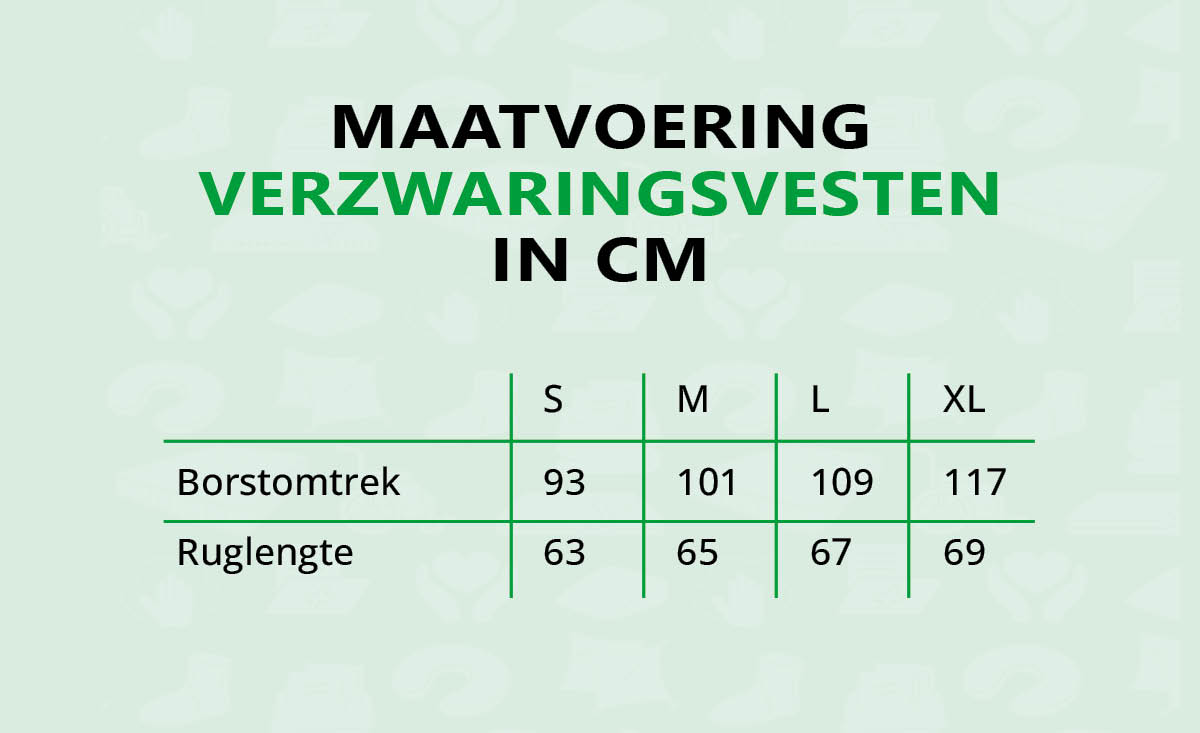 MAATVOERING
VERZWARINGSVESTEN
IN CM

| | S | M | L | XL |
|---|---|---|---|---|
| Borstomtrek | 93 | 101 | 109 | 117 |
| Ruglengte | 63 | 65 | 67 | 69 |